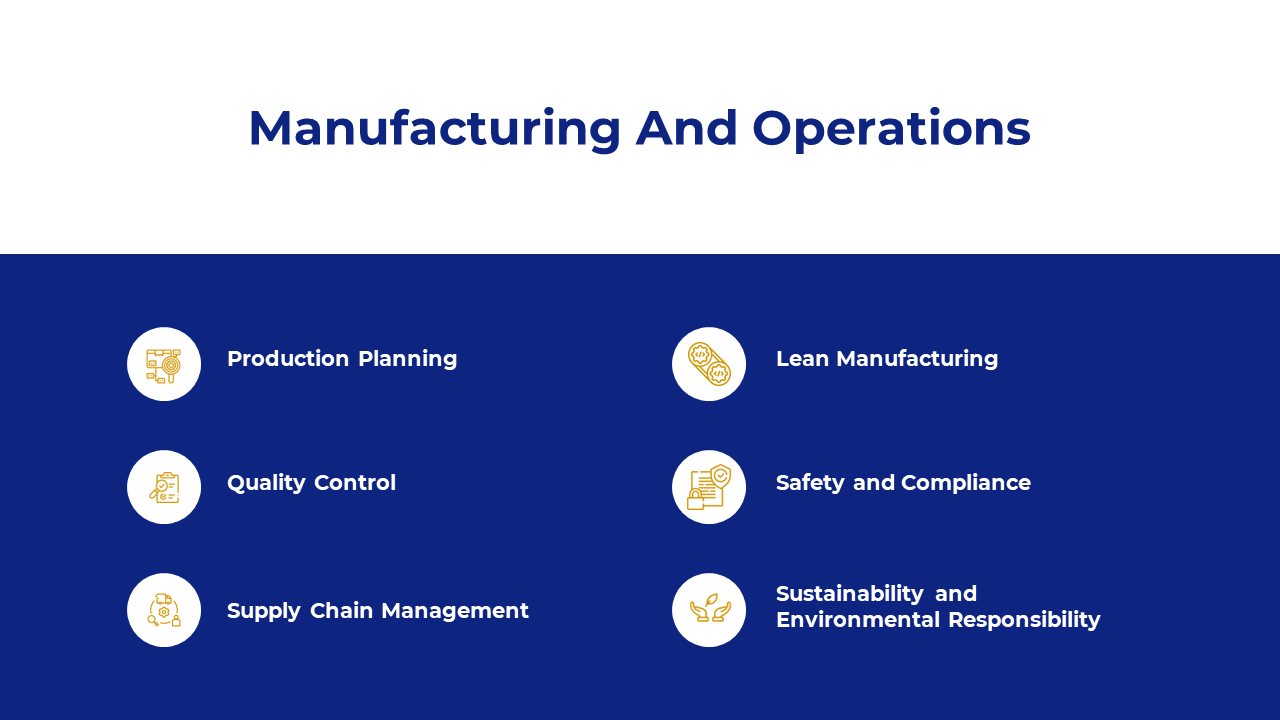 Manufacturing And Operations

Production Planning

Quality Control

Supply Chain Management

Lean Manufacturing

Safety and Compliance

Sustainability and Environmental Responsibility